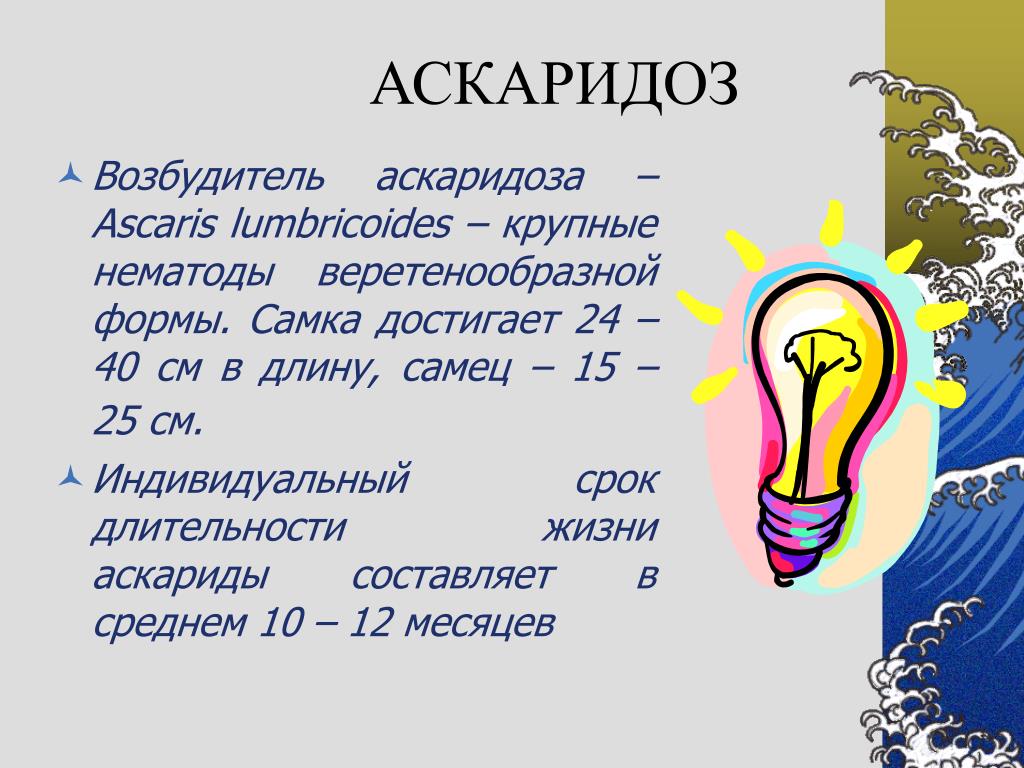 АСКАРИДОЗ

Возбудитель аскаридоза – Ascaris lumbricoides – крупные нематоды веретенообразной формы. Самка достигает 24 – 40 см в длину, самец – 15 – 25 см.

Индивидуальный срок длительности жизни аскариды составляет в среднем 10 – 12 месяцев